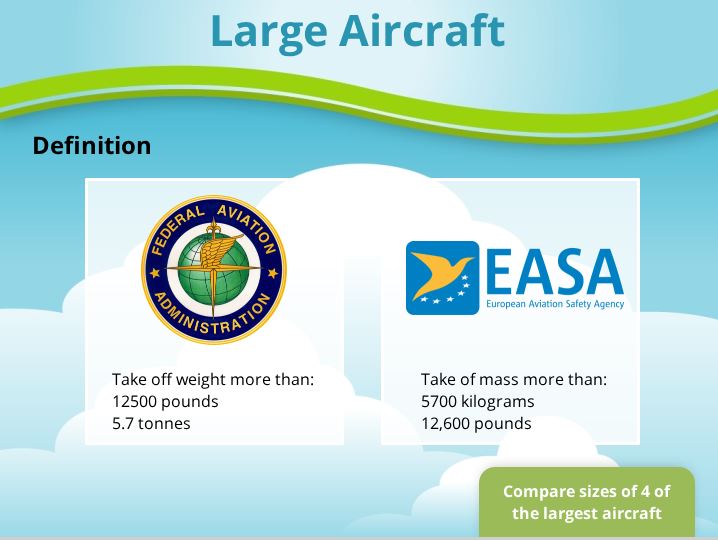 Large Aircraft

Definition

FEDERAL AVIATION ADMINISTRATION

Take off weight more than:
12500 pounds
5.7 tonnes

EASA
European Aviation Safety Agency

Take of mass more than:
5700 kilograms
12,600 pounds

Compare sizes of 4 of the largest aircraft